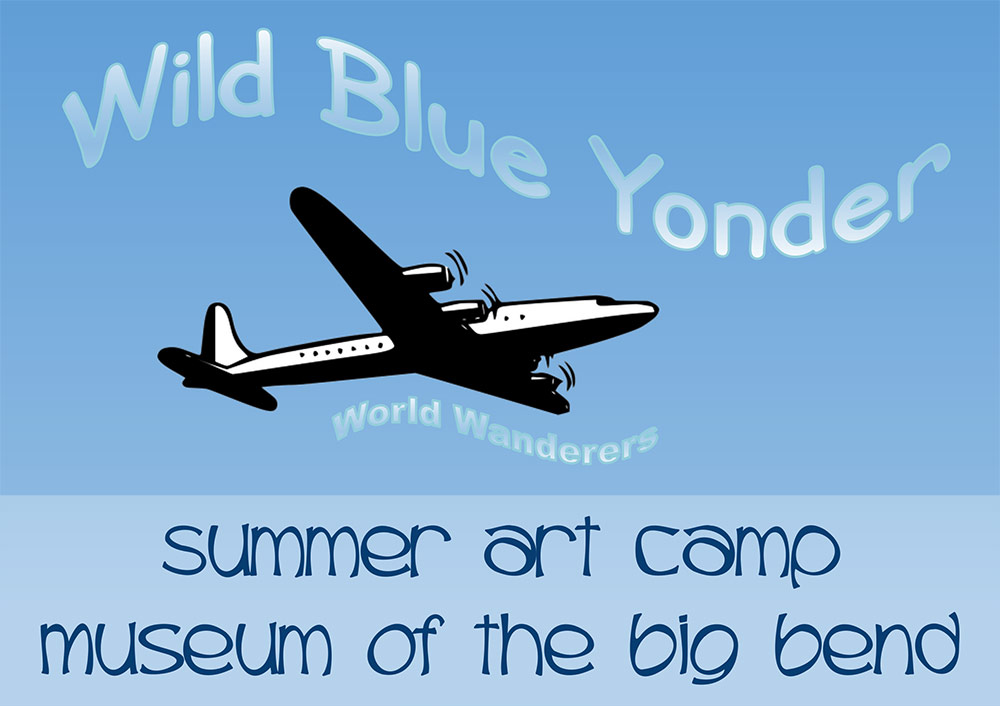 Wild Blue Yonder

World Wanderers

summer art camp
museum of the big bend